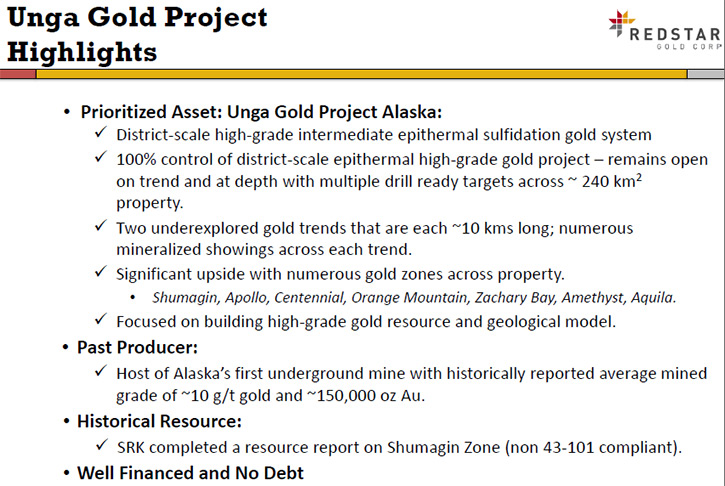 Unga Gold Project Highlights

REDSTAR
GOLD CORP

• Prioritized Asset: Unga Gold Project Alaska:
✓ District-scale high-grade intermediate epithermal sulfidation gold system
✓ 100% control of district-scale epithermal high-grade gold project – remains open on trend and at depth with multiple drill ready targets across ~ 240 km$^2$ property.
✓ Two underexplored gold trends that are each ~10 kms long; numerous mineralized showings across each trend.
✓ Significant upside with numerous gold zones across property.
• Shumagin, Apollo, Centennial, Orange Mountain, Zachary Bay, Amethyst, Aquila.
✓ Focused on building high-grade gold resource and geological model.
• Past Producer:
✓ Host of Alaska's first underground mine with historically reported average mined grade of ~10 g/t gold and ~150,000 oz Au.
• Historical Resource:
✓ SRK completed a resource report on Shumagin Zone (non 43-101 compliant).
• Well Financed and No Debt